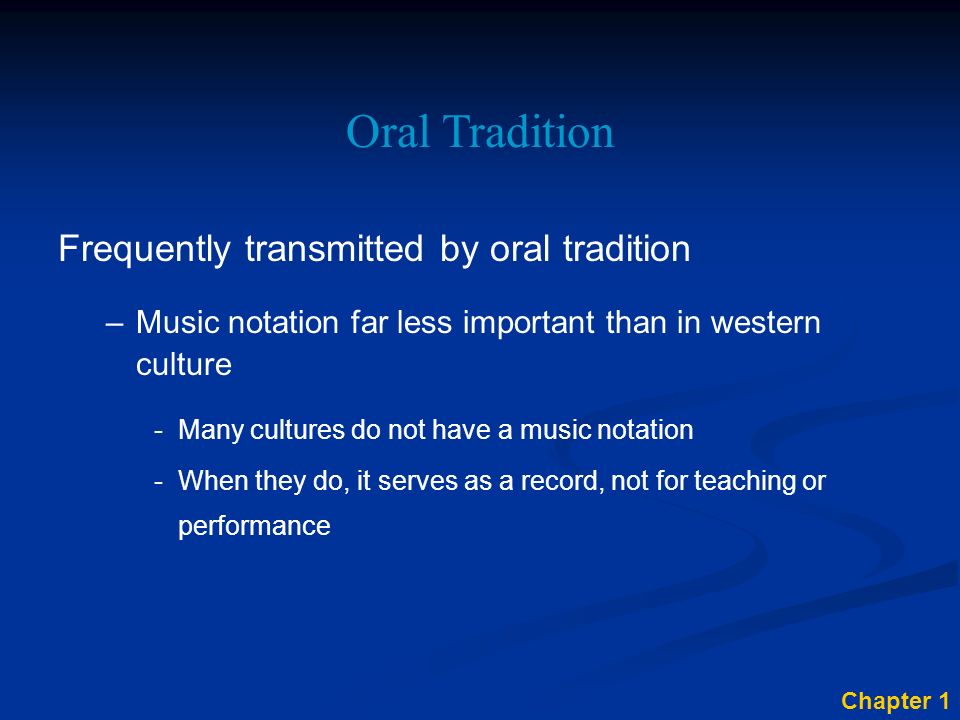 Oral Tradition

Frequently transmitted by oral tradition

– Music notation far less important than in western culture

- Many cultures do not have a music notation

- When they do, it serves as a record, not for teaching or performance

Chapter 1